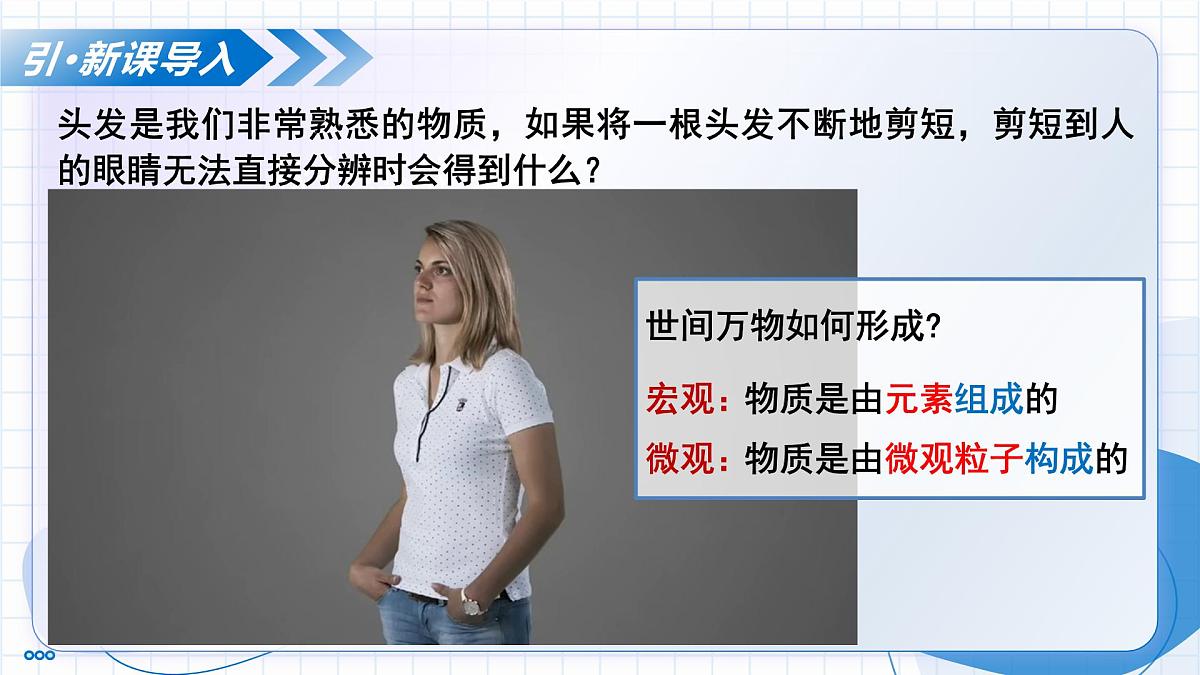 引·新课导入

头发是我们非常熟悉的物质，如果将一根头发不断地剪短，剪短到人的眼睛无法直接分辨时会得到什么？

世间万物如何形成?

宏观：物质是由元素组成的

微观：物质是由微观粒子构成的